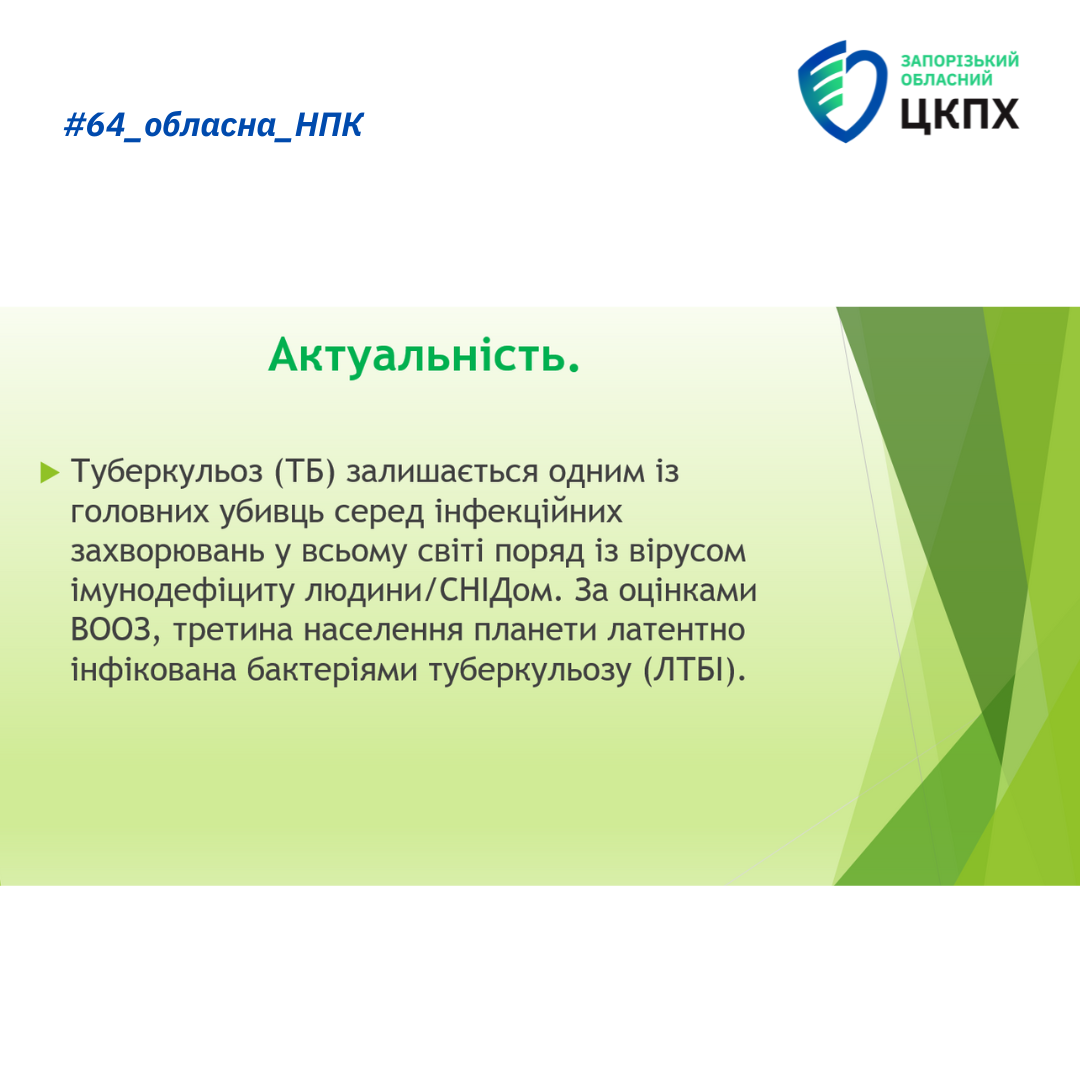 #64_обласна_НПК

ЗАПОРІЗЬКИЙ ОБЛАСНИЙ ЦКПХ

Актуальність.

Туберкульоз (ТБ) залишається одним із головних убивць серед інфекційних захворювань у всьому світі поряд із вірусом імунодефіциту людини/СНІДом. За оцінками ВООЗ, третина населення планети латентно інфікована бактеріями туберкульозу (ЛТБІ).